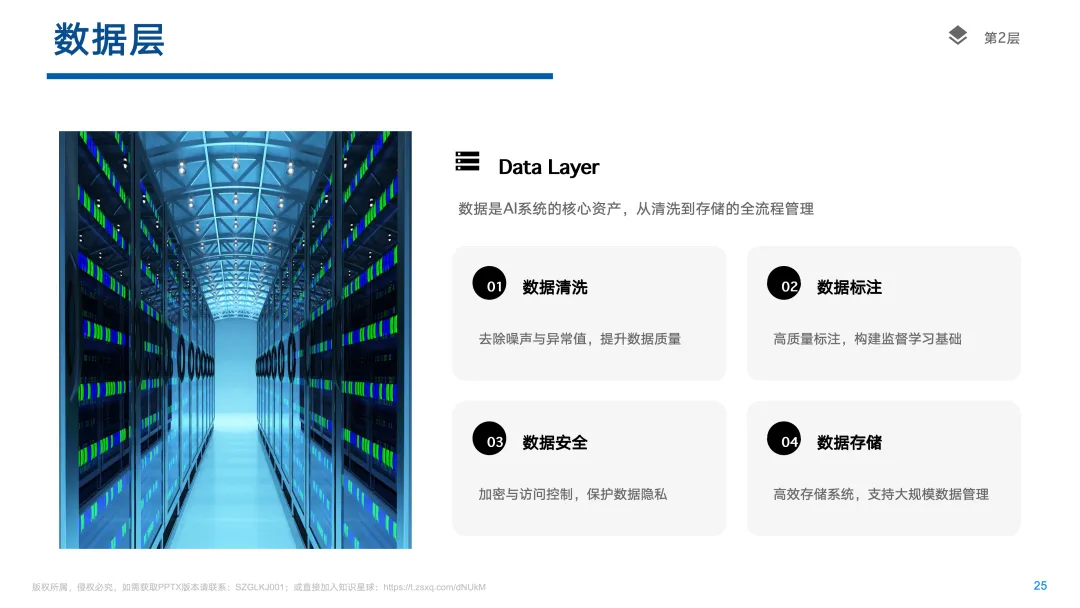 数据层

第2层

Data Layer

数据是AI系统的核心资产，从清洗到存储的全流程管理

01 数据清洗

去除噪声与异常值，提升数据质量

02 数据标注

高质量标注，构建监督学习基础

03 数据安全

加密与访问控制，保护数据隐私

04 数据存储

高效存储系统，支持大规模数据管理

版权所属，侵权必究。如需获取PPTX版本请联系：SZGLKJ001；或直接加入知识星球：https://t.zsxq.com/dNUkM

25